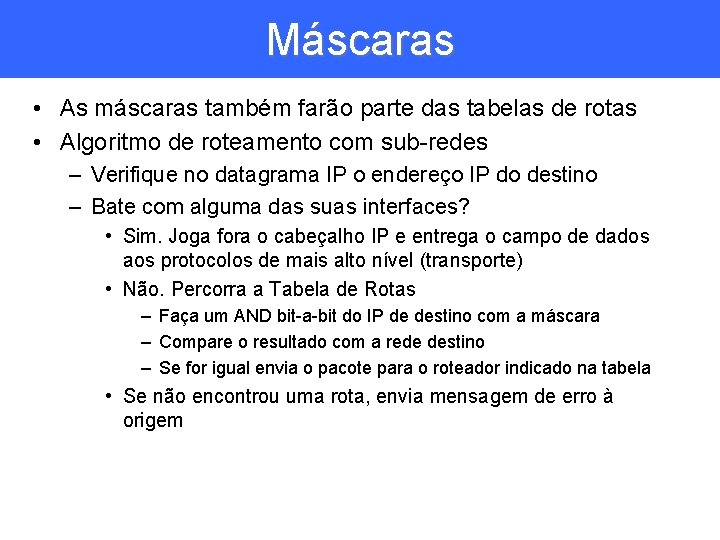 Máscaras

• As máscaras também farão parte das tabelas de rotas
• Algoritmo de roteamento com sub-redes
  – Verifique no datagrama IP o endereço IP do destino
  – Bate com alguma das suas interfaces?
    • Sim. Joga fora o cabeçalho IP e entrega o campo de dados aos protocolos de mais alto nível (transporte)
    • Não. Percorra a Tabela de Rotas
      – Faça um AND bit-a-bit do IP de destino com a máscara
      – Compare o resultado com a rede destino
      – Se for igual envia o pacote para o roteador indicado na tabela
    • Se não encontrou uma rota, envia mensagem de erro à origem